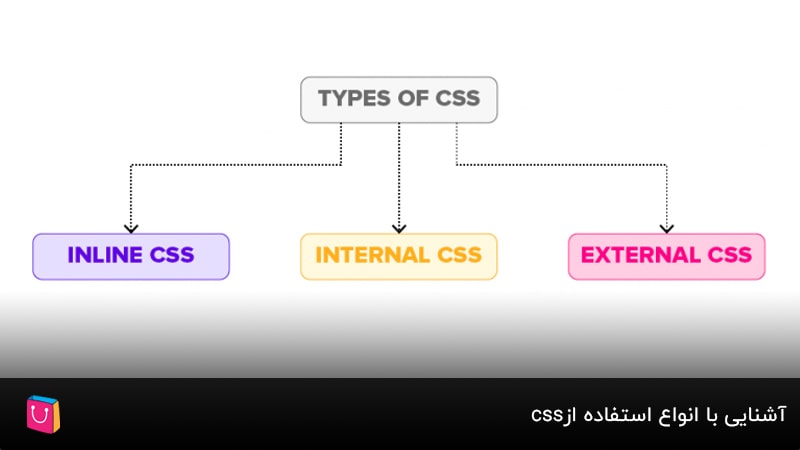 TYPES OF CSS

INLINE CSS

INTERNAL CSS

EXTERNAL CSS

آشنایی با انواع استفاده ازcss